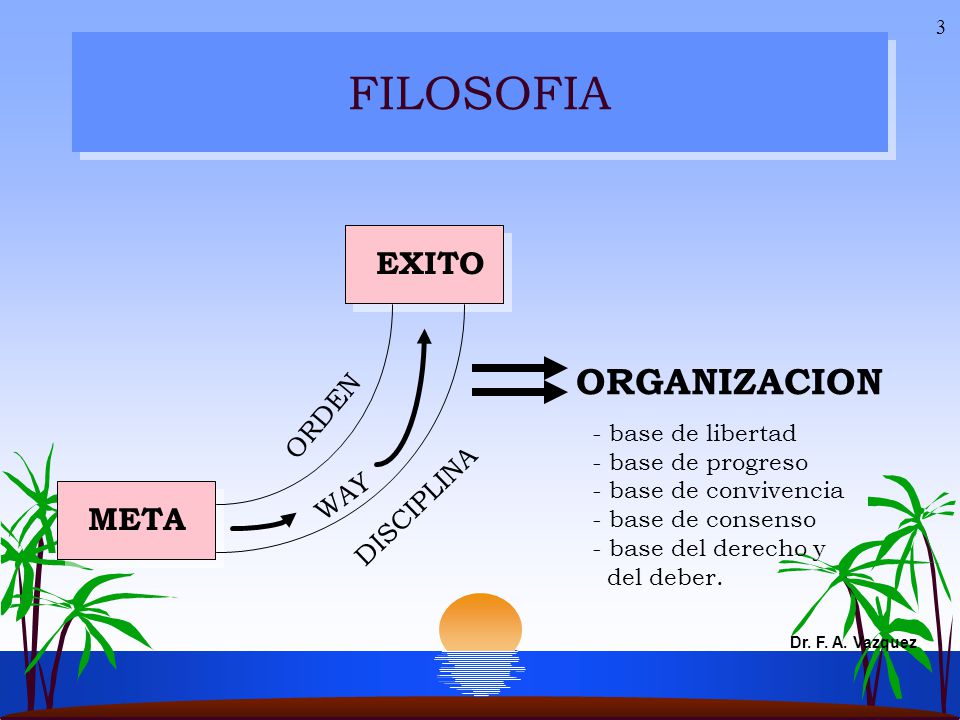 3

FILOSOFIA

EXITO

ORDEN

WAY

DISCIPLINA

META

ORGANIZACION

- base de libertad
- base de progreso
- base de convivencia
- base de consenso
- base del derecho y del deber.

Dr. F. A. Vazquez